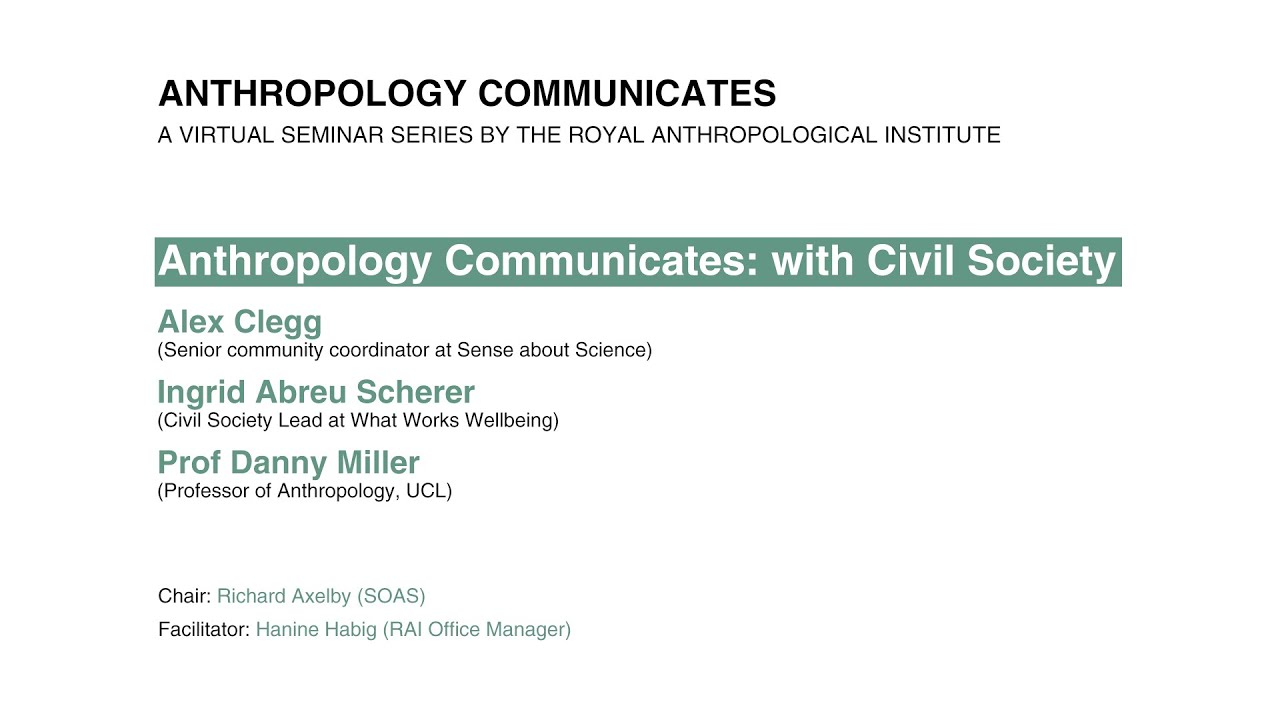 ANTHROPOLOGY COMMUNICATES
A VIRTUAL SEMINAR SERIES BY THE ROYAL ANTHROPOLOGICAL INSTITUTE

Anthropology Communicates: with Civil Society

Alex Clegg
(Senior community coordinator at Sense about Science)

Ingrid Abreu Scherer
(Civil Society Lead at What Works Wellbeing)

Prof Danny Miller
(Professor of Anthropology, UCL)

Chair: Richard Axelby (SOAS)
Facilitator: Hanine Habig (RAI Office Manager)